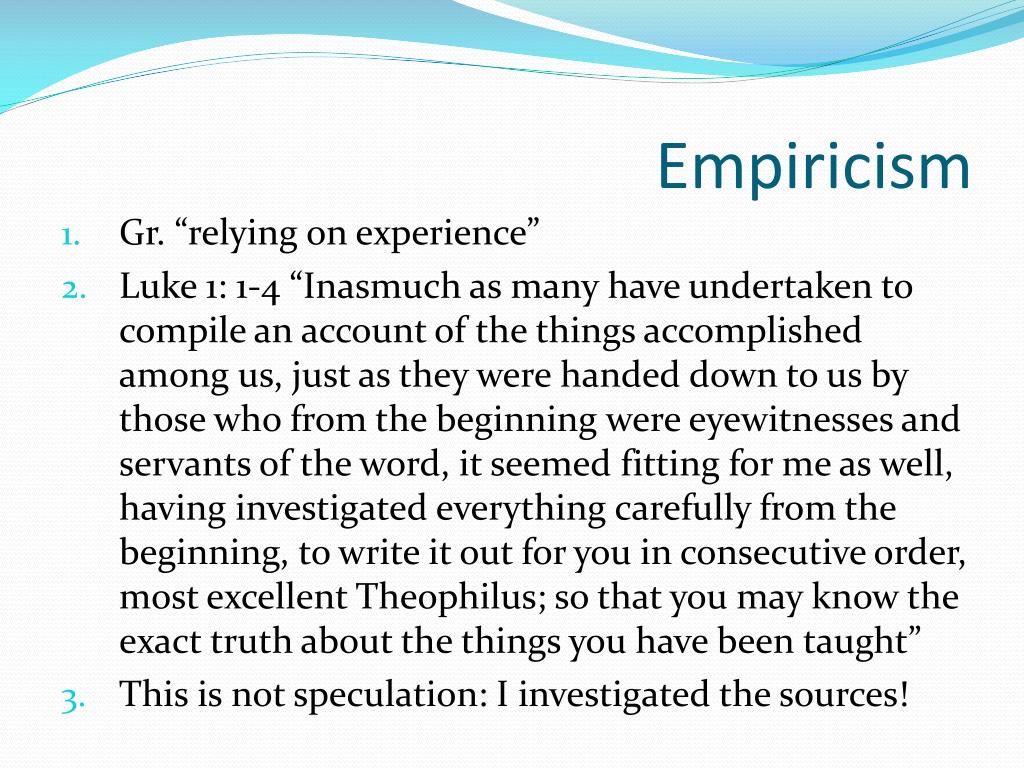 Empiricism

1. Gr. “relying on experience”
2. Luke 1: 1-4 “Inasmuch as many have undertaken to compile an account of the things accomplished among us, just as they were handed down to us by those who from the beginning were eyewitnesses and servants of the word, it seemed fitting for me as well, having investigated everything carefully from the beginning, to write it out for you in consecutive order, most excellent Theophilus; so that you may know the exact truth about the things you have been taught”
3. This is not speculation: I investigated the sources!